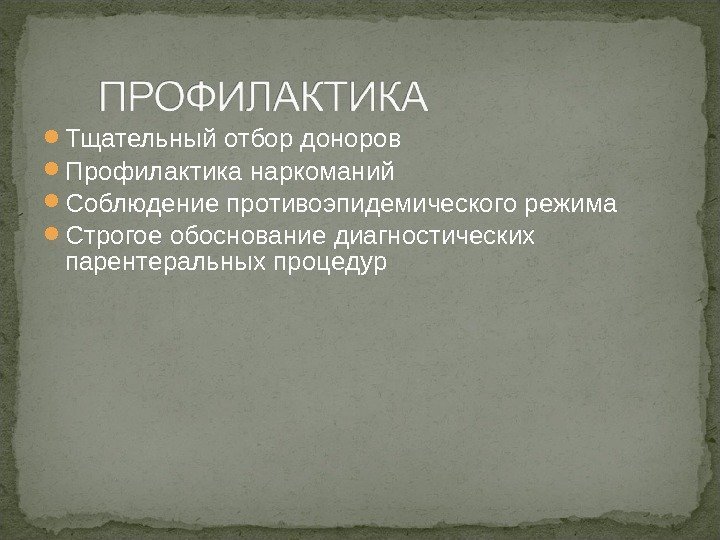 ПРОФИЛАКТИКА

- Тщательный отбор доноров
- Профилактика наркоманий
- Соблюдение противоэпидемического режима
- Строгое обоснование диагностических парентеральных процедур